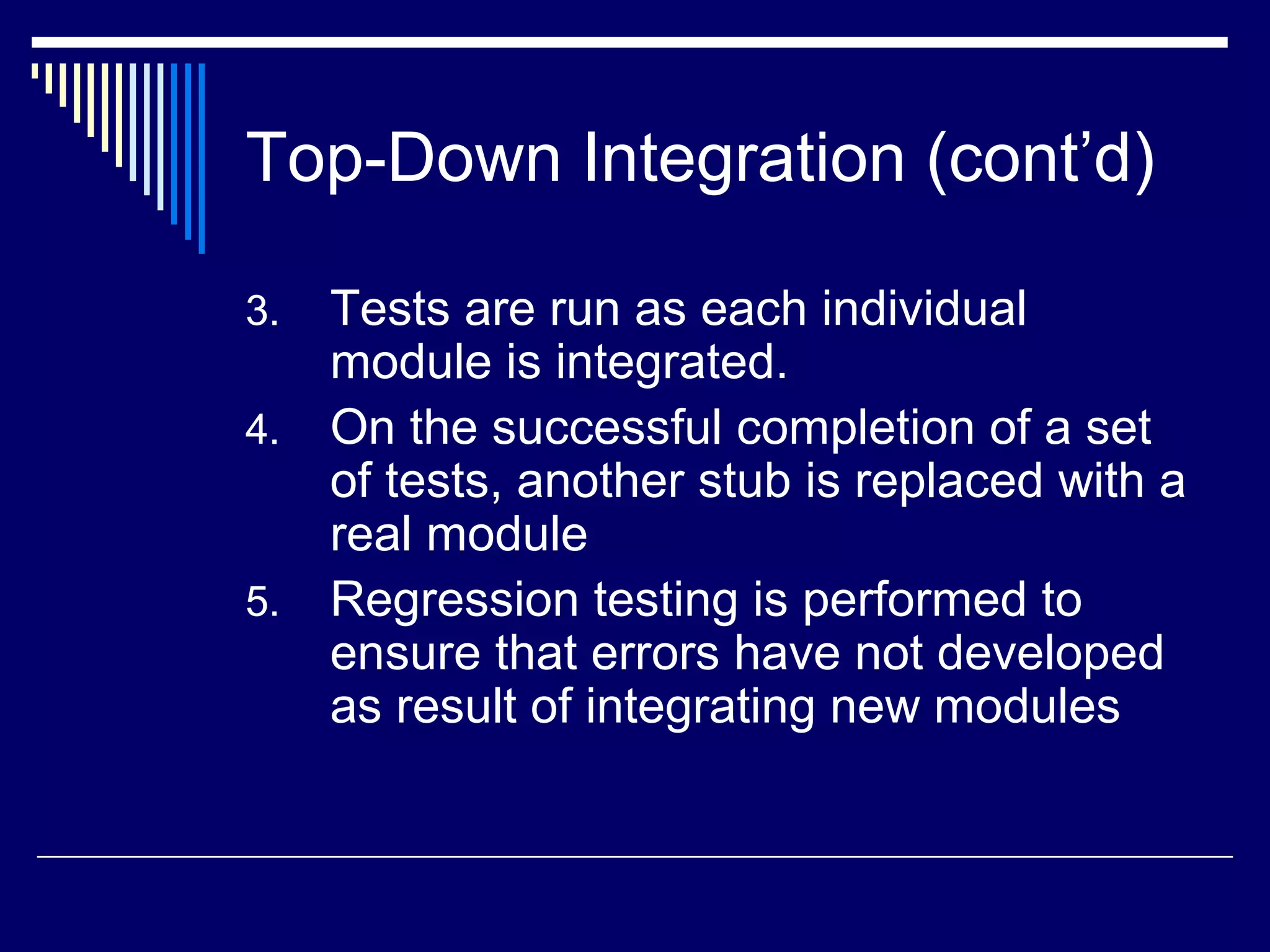 Top-Down Integration (cont’d)

3. Tests are run as each individual module is integrated.
4. On the successful completion of a set of tests, another stub is replaced with a real module
5. Regression testing is performed to ensure that errors have not developed as result of integrating new modules